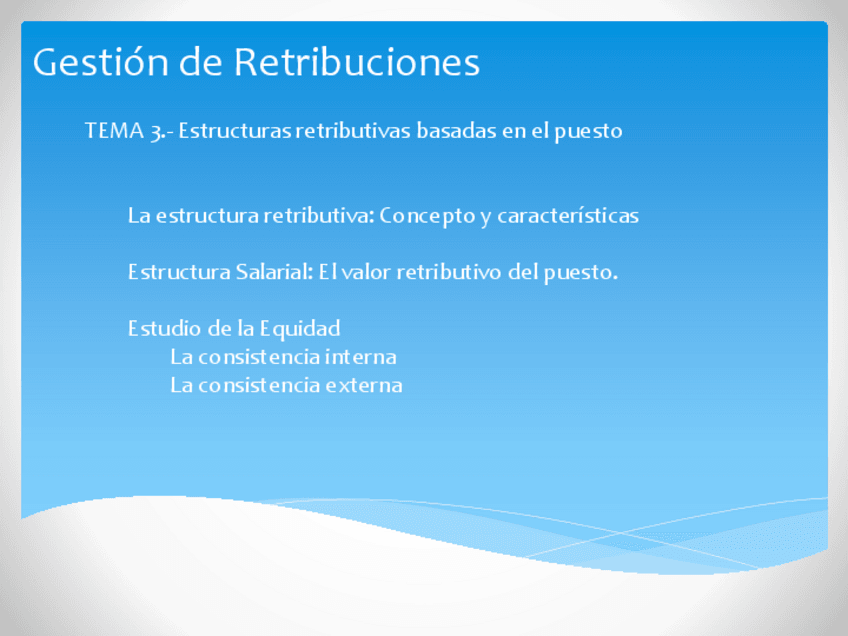 Gestión de Retribuciones

TEMA 3.- Estructuras retributivas basadas en el puesto

La estructura retributiva: Concepto y características

Estructura Salarial: El valor retributivo del puesto.

Estudio de la Equidad
La consistencia interna
La consistencia externa